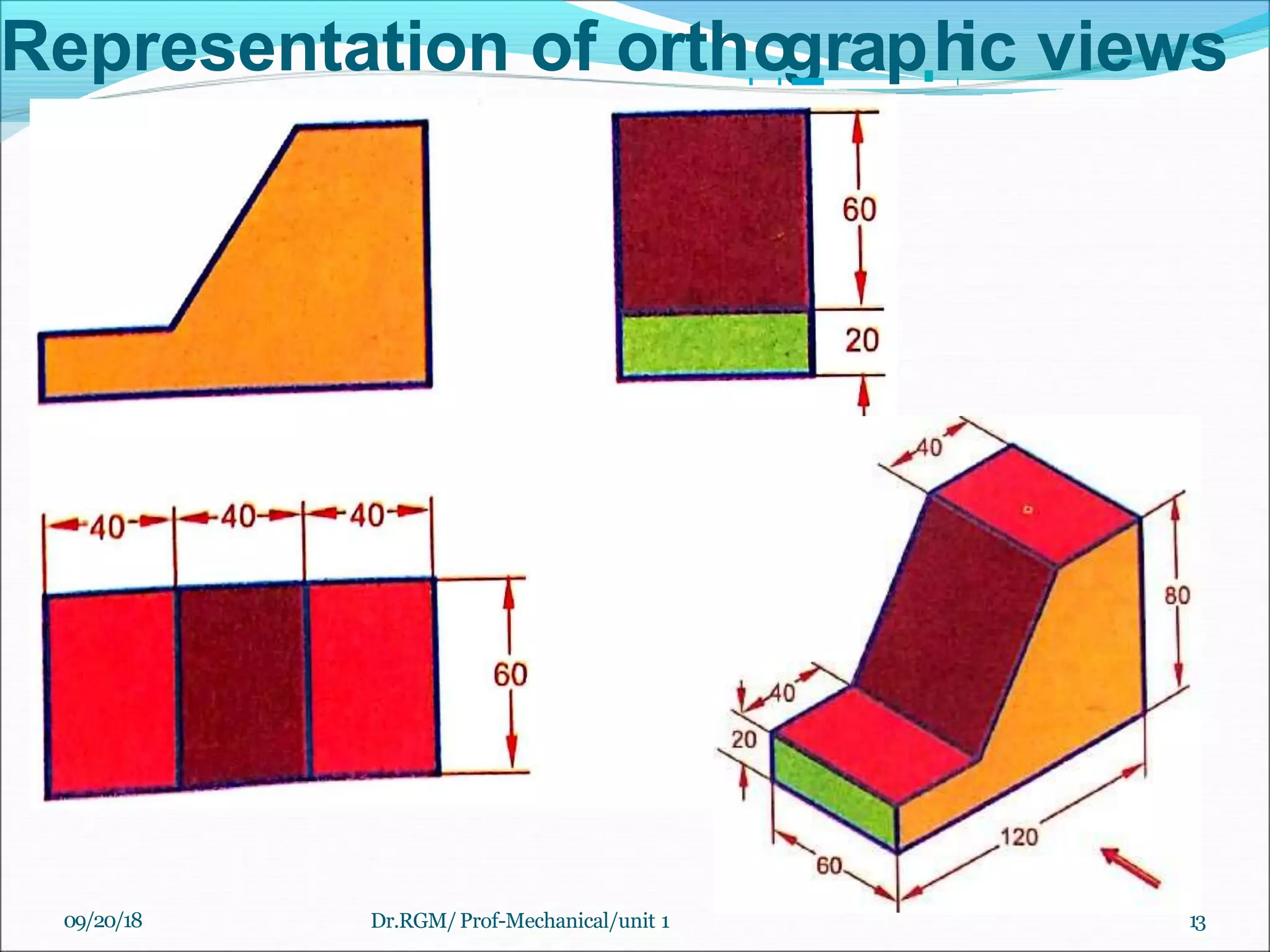 Representation of orthographic views

60

20

40

40

40

60

40

80

40

20

60

120

09/20/18

Dr.RGM/ Prof-Mechanical/unit 1

13